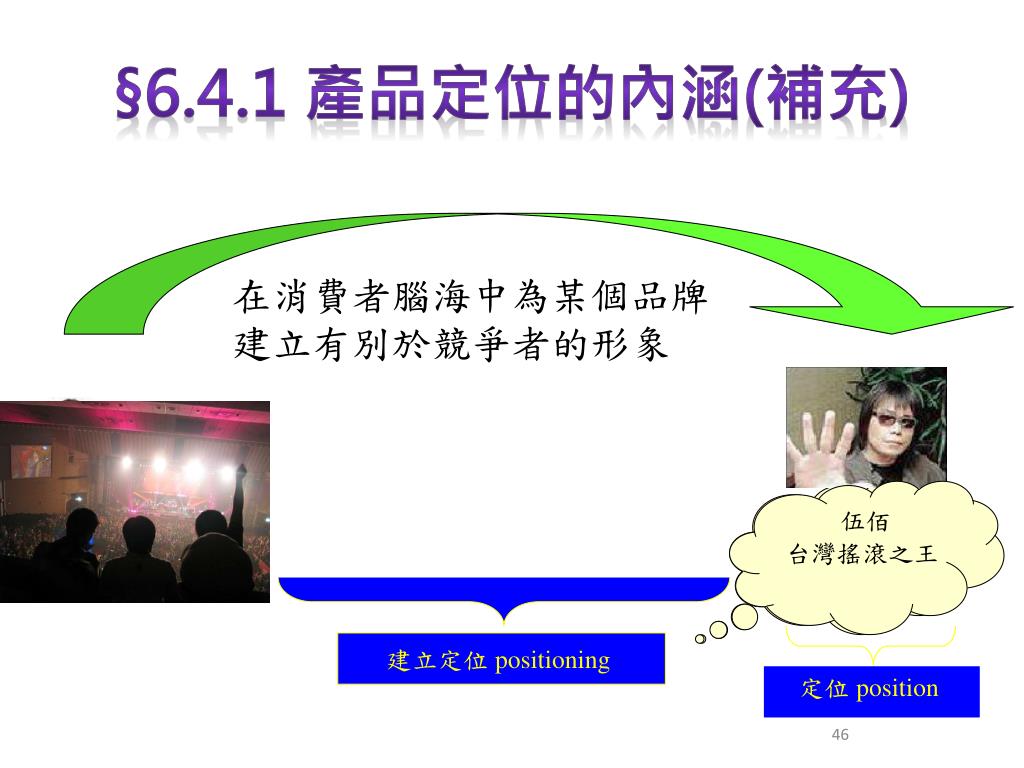 §6.4.1 產品定位的內涵(補充)

在消費者腦海中為某個品牌建立有別於競爭者的形象

伍佰
台灣搖滾之王

建立定位 positioning

定位 position

46